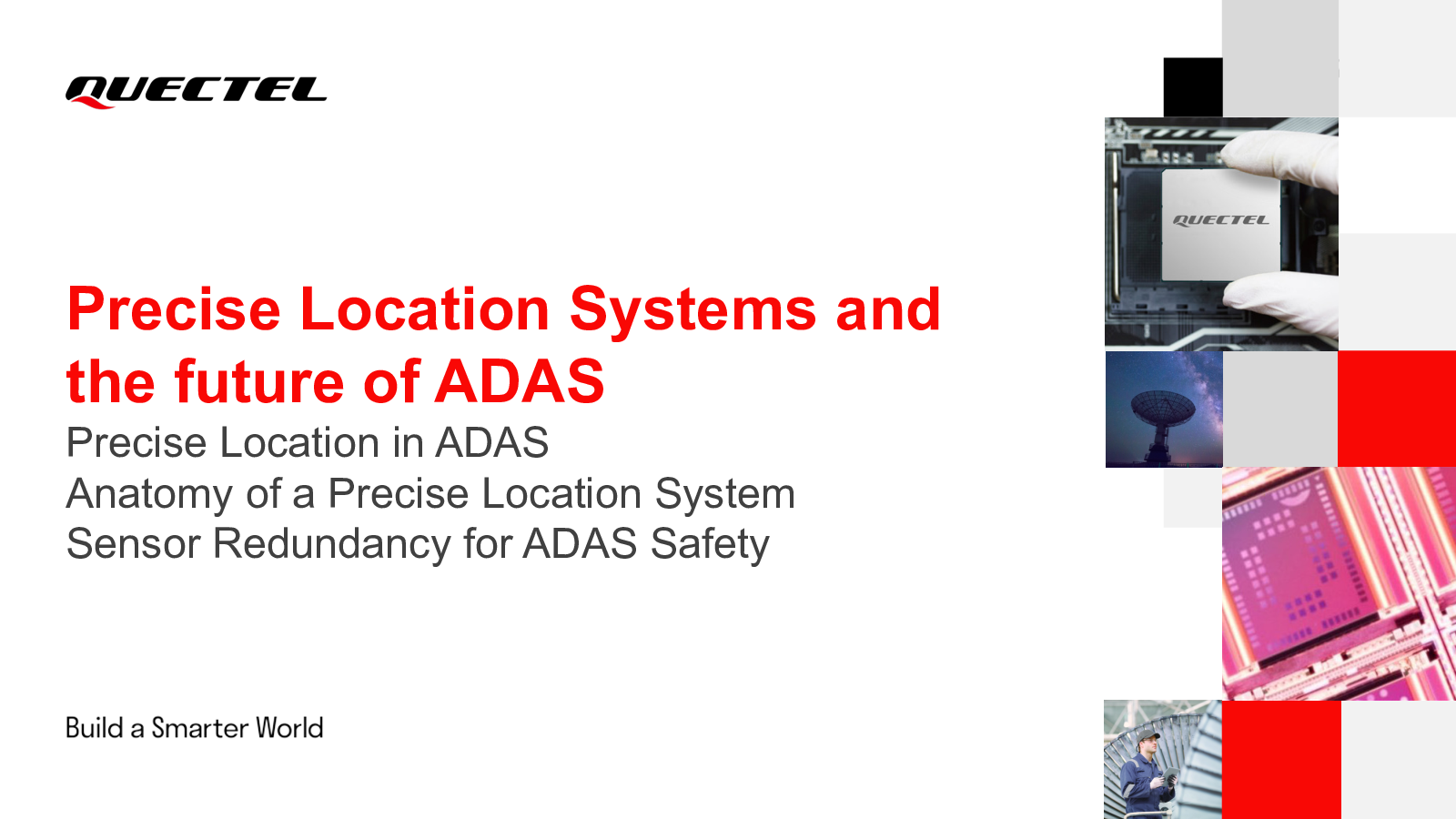 QUECTEL

Precise Location Systems and the future of ADAS

Precise Location in ADAS
Anatomy of a Precise Location System
Sensor Redundancy for ADAS Safety

Build a Smarter World

QUECTEL